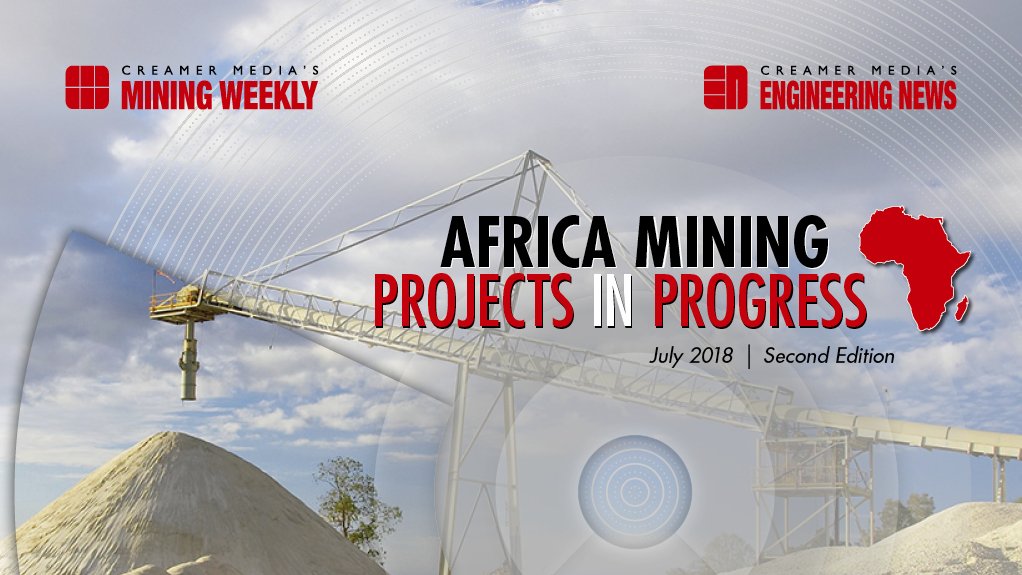 CREAMER MEDIA'S
MINING WEEKLY

CREAMER MEDIA'S
ENGINEERING NEWS

AFRICA MINING
PROJECTS IN PROGRESS

July 2018 | Second Edition